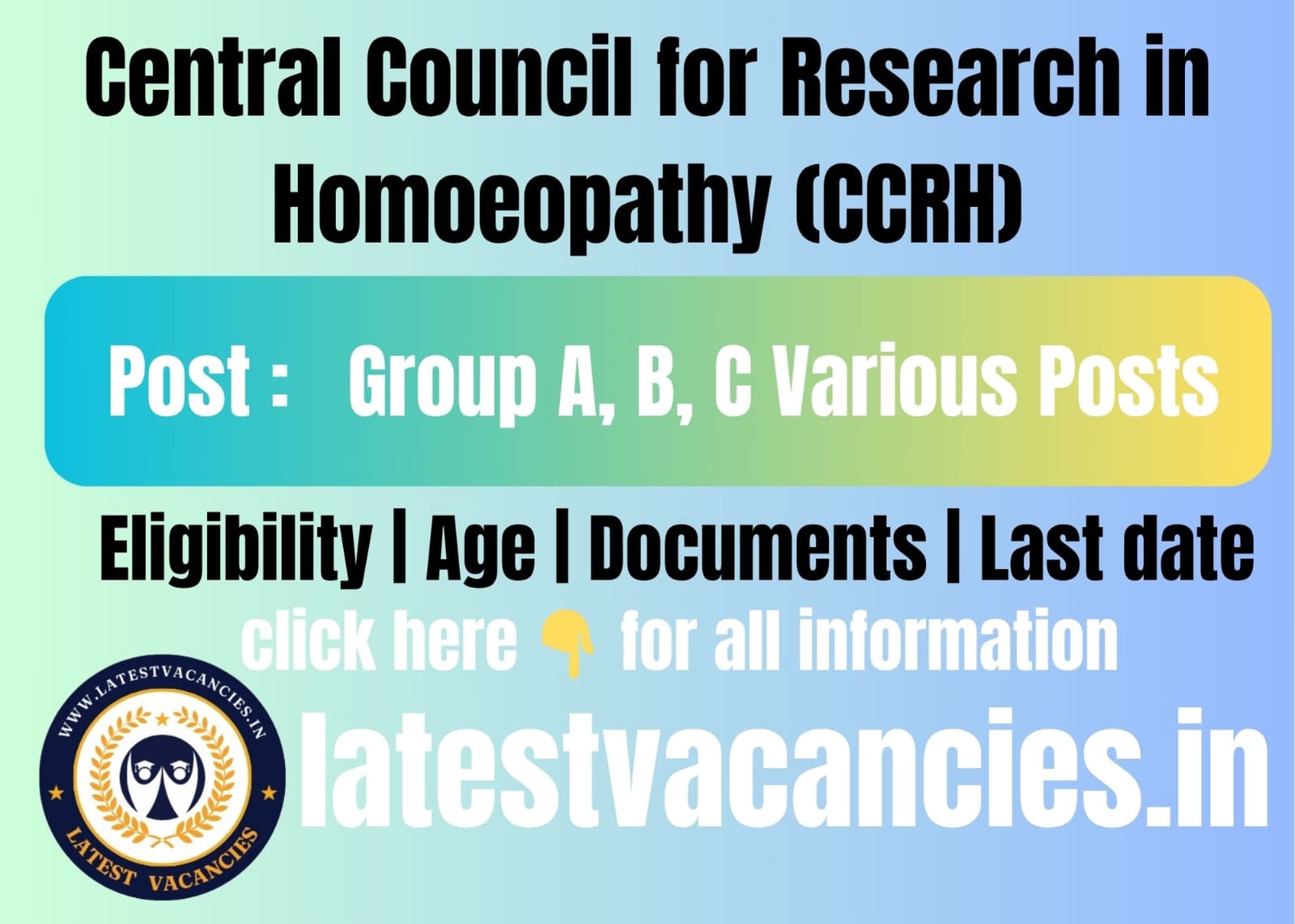 Central Council for Research in Homoeopathy (CCRH)

Post : Group A, B, C Various Posts

Eligibility | Age | Documents | Last date

click here 👇 for all information

WWW.LATESTVACANCIES.IN

LATEST VACANCIES

latestvacancies.in